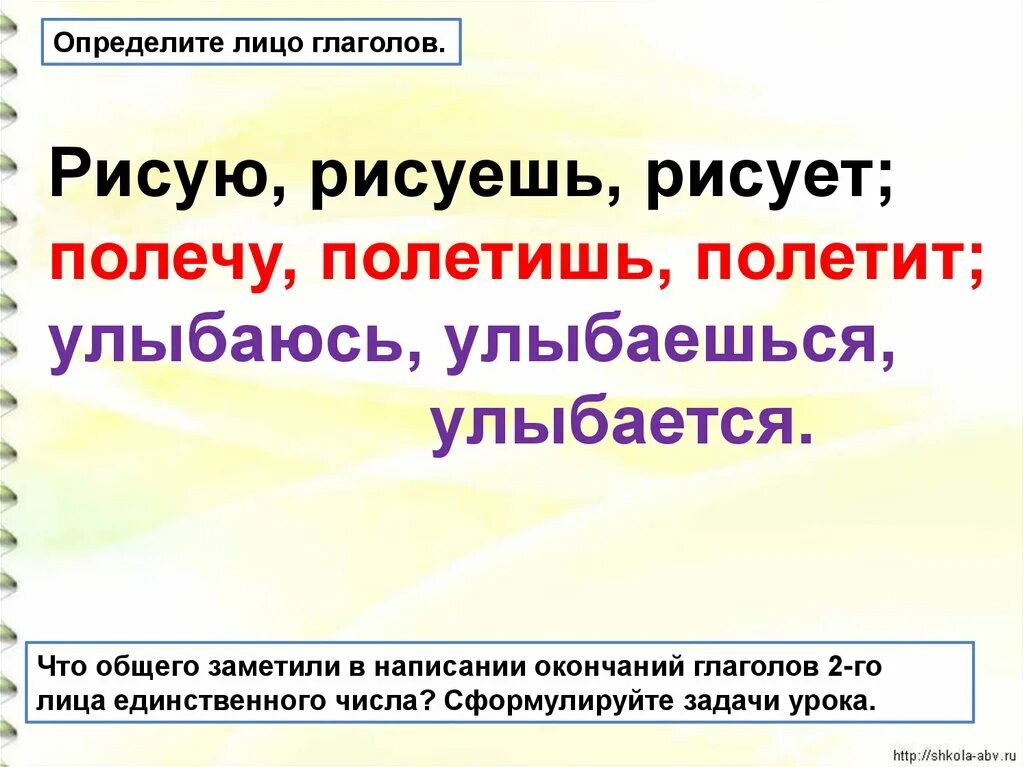 Определите лицо глаголов.

Рисую, рисуешь, рисует;
полечу, полетишь, полетит;
улыбаюсь, улыбаешься, улыбается.

Что общего заметили в написании окончаний глаголов 2-го лица единственного числа? Сформулируйте задачи урока.

http://shkola-abv.ru